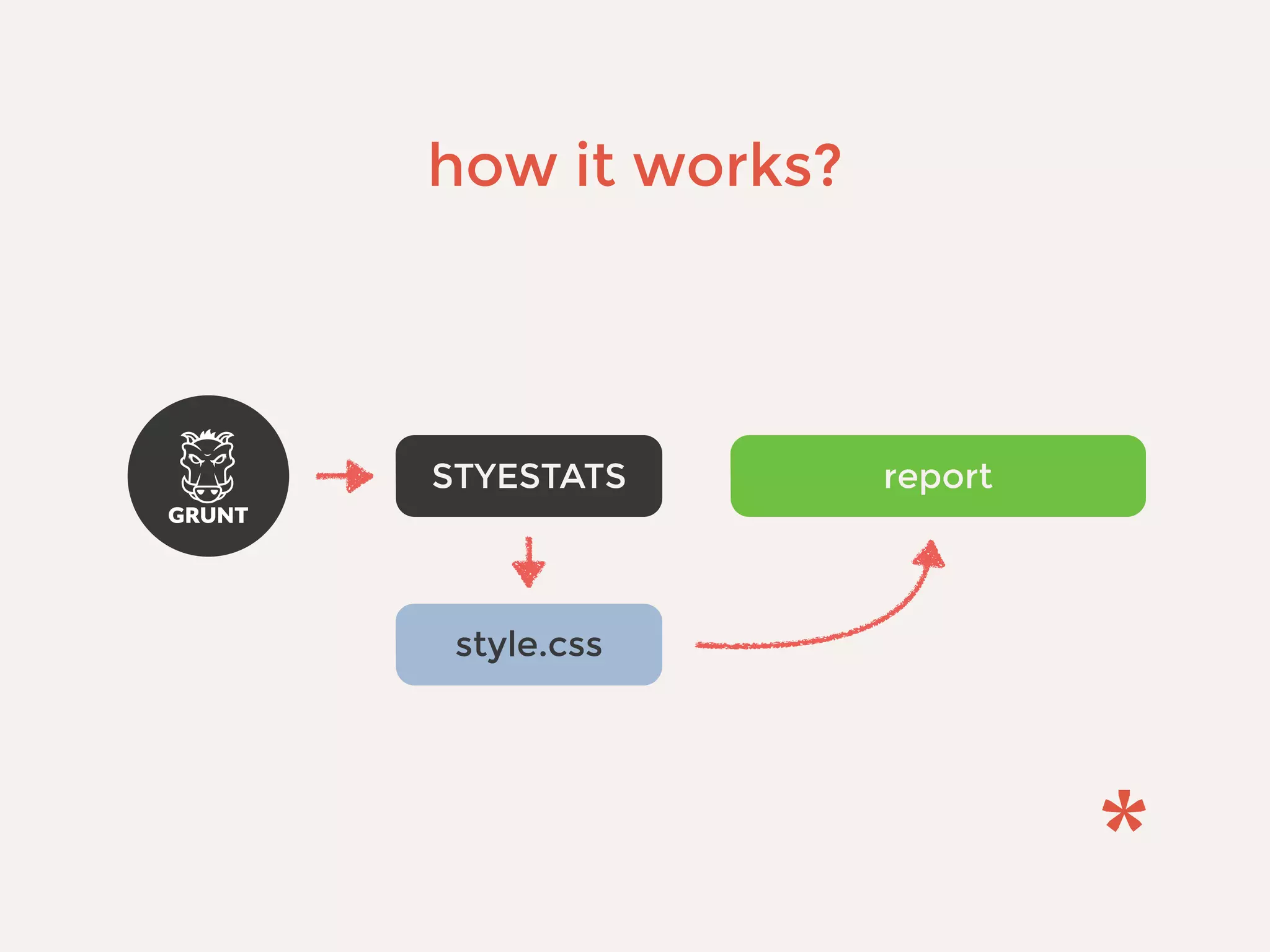 how it works?

GRUNT

STYESTATS

report

style.css

*